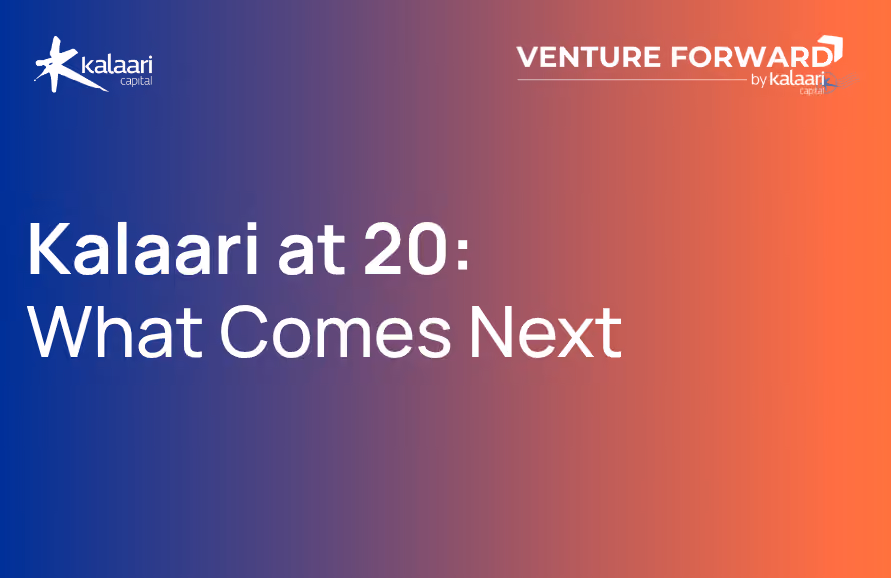 kalaari capital

VENTURE FORWARD
by kalaari capital

Kalaari at 20:
What Comes Next